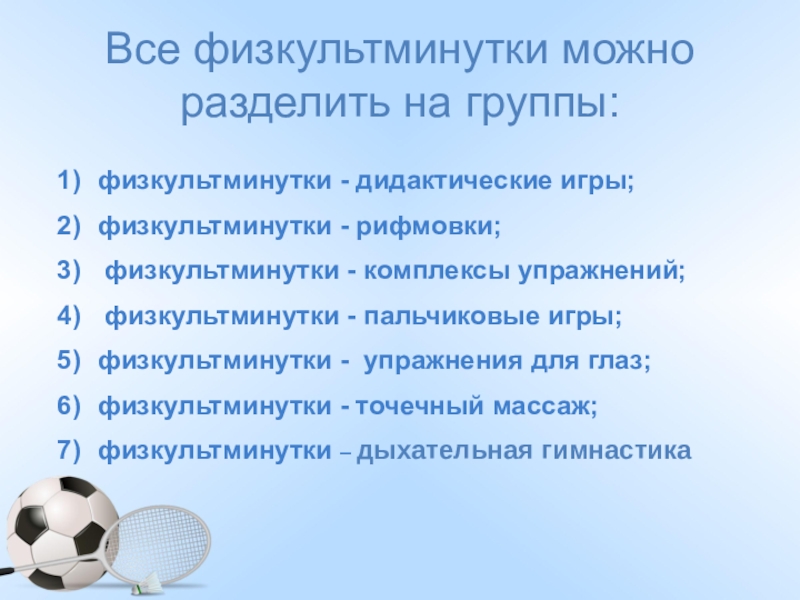 Все физкультминутки можно разделить на группы:

1) физкультминутки - дидактические игры;
2) физкультминутки - рифмовки;
3) физкультминутки - комплексы упражнений;
4) физкультминутки - пальчиковые игры;
5) физкультминутки - упражнения для глаз;
6) физкультминутки - точечный массаж;
7) физкультминутки – дыхательная гимнастика